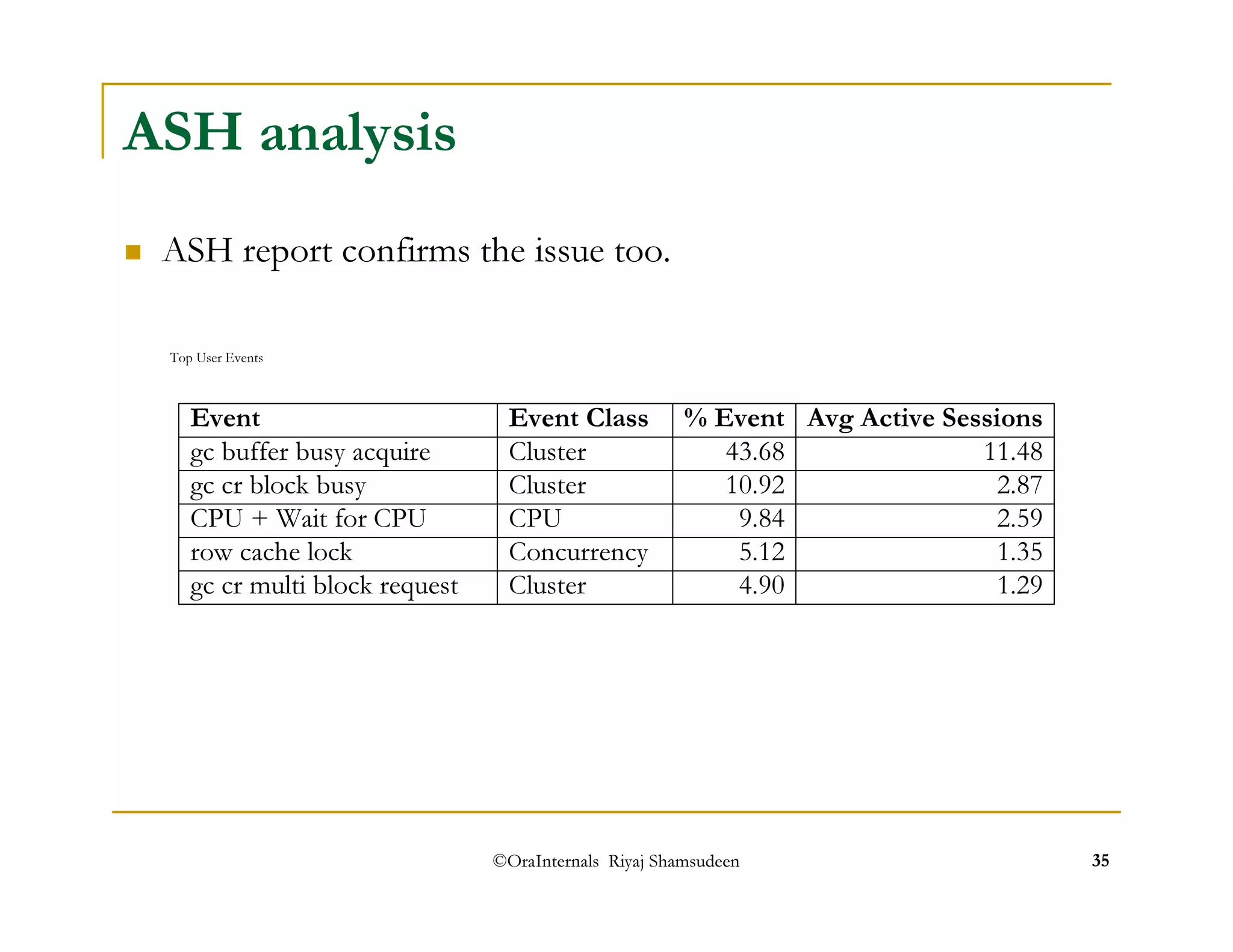 ASH analysis

ASH report confirms the issue too.

Top User Events

| Event | Event Class | % Event | Avg Active Sessions |
|---|---|---|---|
| gc buffer busy acquire | Cluster | 43.68 | 11.48 |
| gc cr block busy | Cluster | 10.92 | 2.87 |
| CPU + Wait for CPU | CPU | 9.84 | 2.59 |
| row cache lock | Concurrency | 5.12 | 1.35 |
| gc cr multi block request | Cluster | 4.90 | 1.29 |

©OraInternals Riyaj Shamsudeen

35